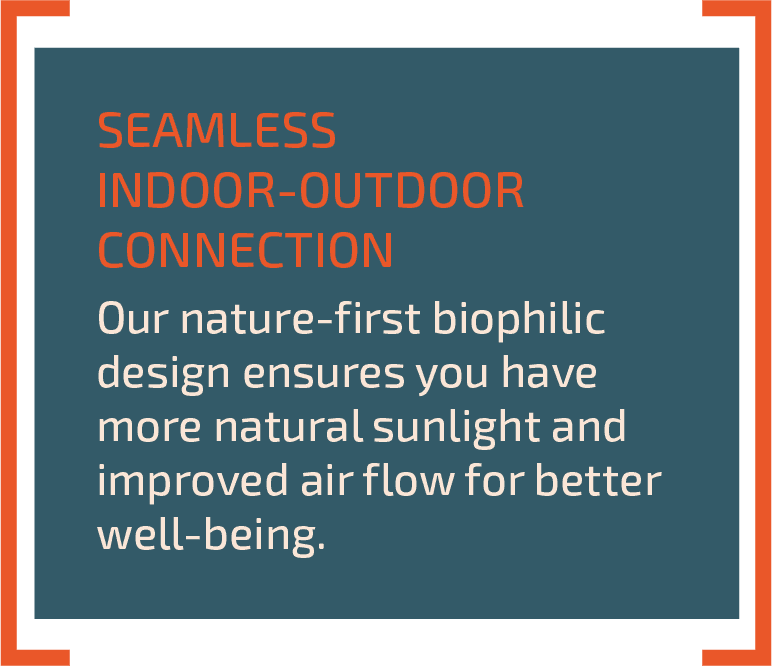 SEAMLESS INDOOR-OUTDOOR CONNECTION

Our nature-first biophilic design ensures you have more natural sunlight and improved air flow for better well-being.